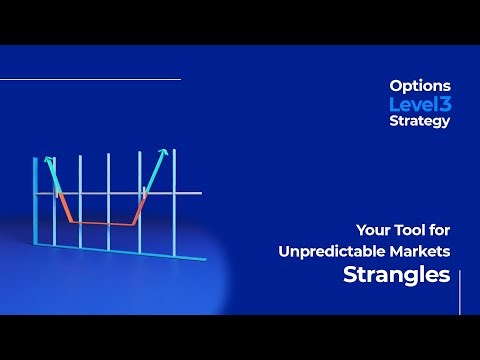 Options
Level3
Strategy

Your Tool for
Unpredictable Markets
Strangles